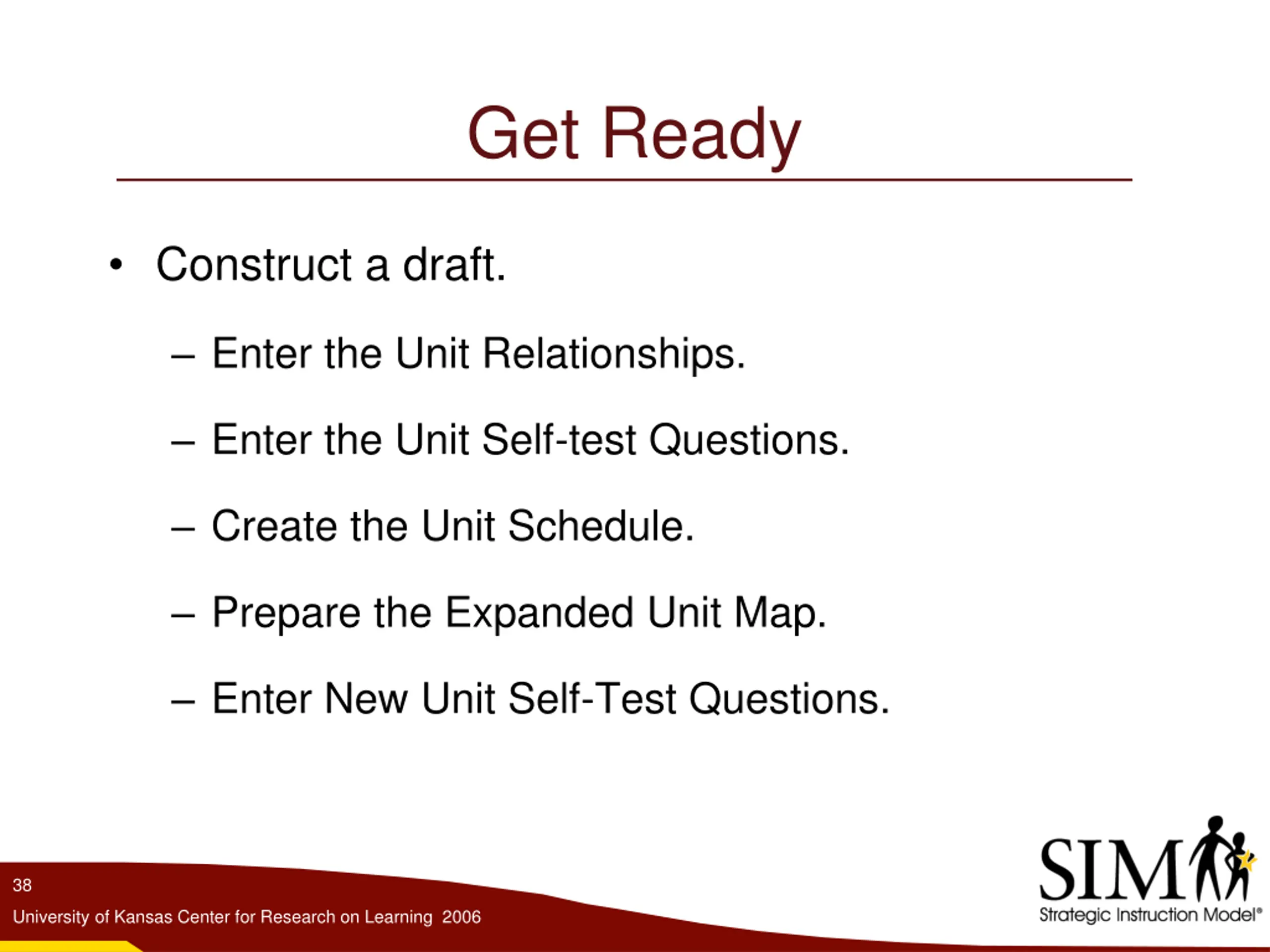 Get Ready

• Construct a draft.

– Enter the Unit Relationships.

– Enter the Unit Self-test Questions.

– Create the Unit Schedule.

– Prepare the Expanded Unit Map.

– Enter New Unit Self-Test Questions.

38

University of Kansas Center for Research on Learning 2006

SIM

Strategic Instruction Model®